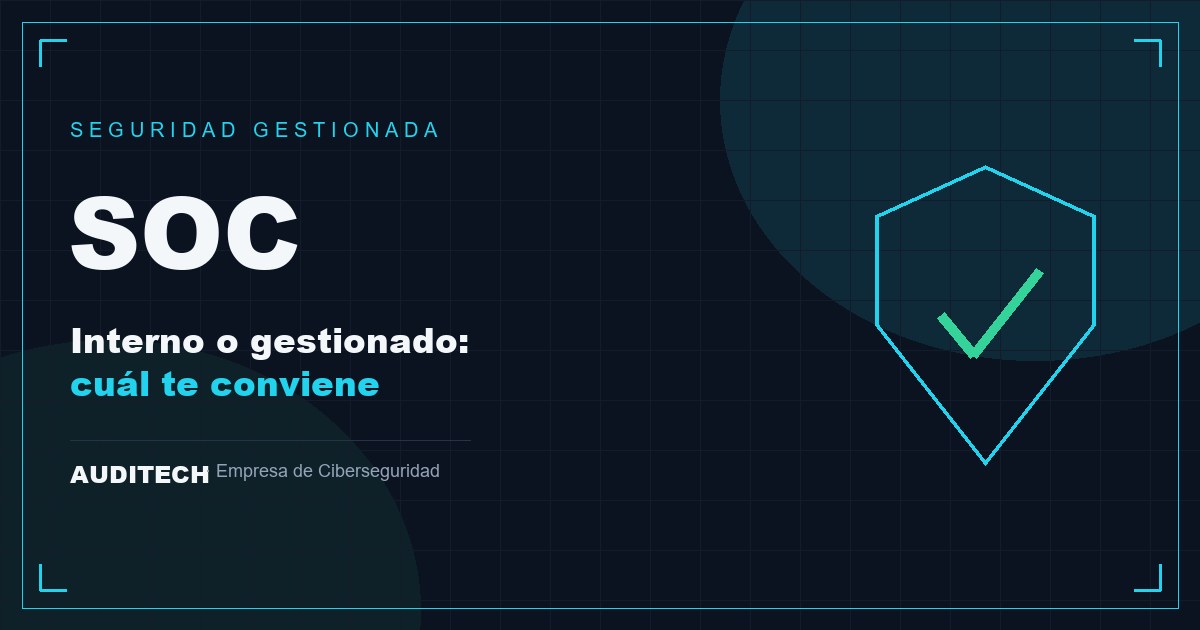 SEGURIDAD GESTIONADA

SOC

Interno o gestionado:
cuál te conviene

AUDITECH Empresa de Ciberseguridad